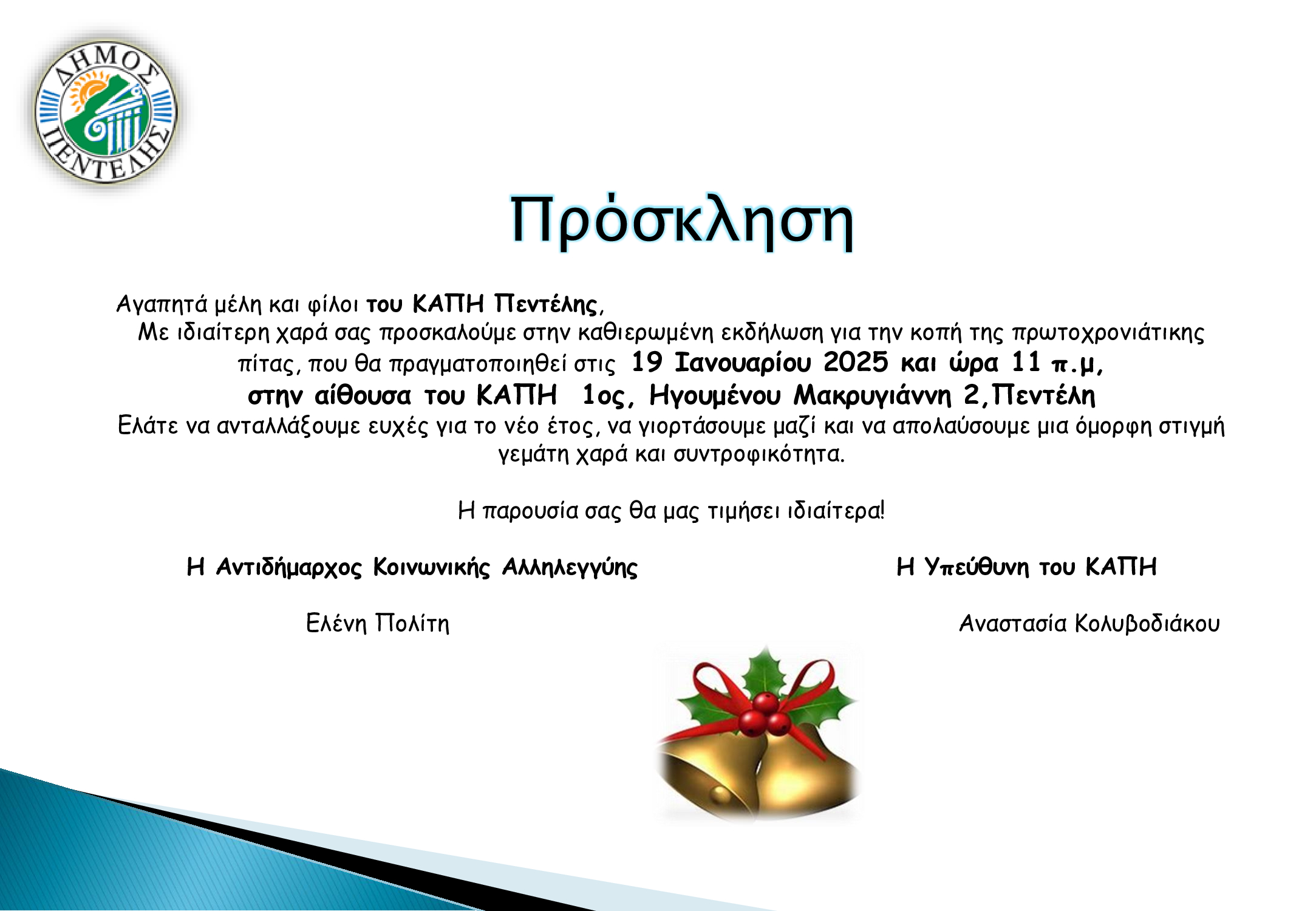 ΔΗΜΟΣ ΠΕΝΤΕΛΗΣ

Πρόσκληση

Αγαπητά μέλη και φίλοι του ΚΑΠΗ Πεντέλης,
Με ιδιαίτερη χαρά σας προσκαλούμε στην καθιερωμένη εκδήλωση για την κοπή της πρωτοχρονιάτικης πίτας, που θα πραγματοποιηθεί στις 19 Ιανουαρίου 2025 και ώρα 11 π.μ, στην αίθουσα του ΚΑΠΗ 1ος, Ηγουμένου Μακρυγιάννη 2,Πεντέλη
Ελάτε να ανταλλάξουμε ευχές για το νέο έτος, να γιορτάσουμε μαζί και να απολαύσουμε μια όμορφη στιγμή γεμάτη χαρά και συντροφικότητα.

Η παρουσία σας θα μας τιμήσει ιδιαίτερα!

Η Αντιδήμαρχος Κοινωνικής Αλληλεγγύης

Ελένη Πολίτη

Η Υπεύθυνη του ΚΑΠΗ

Αναστασία Κολυβοδιάκου